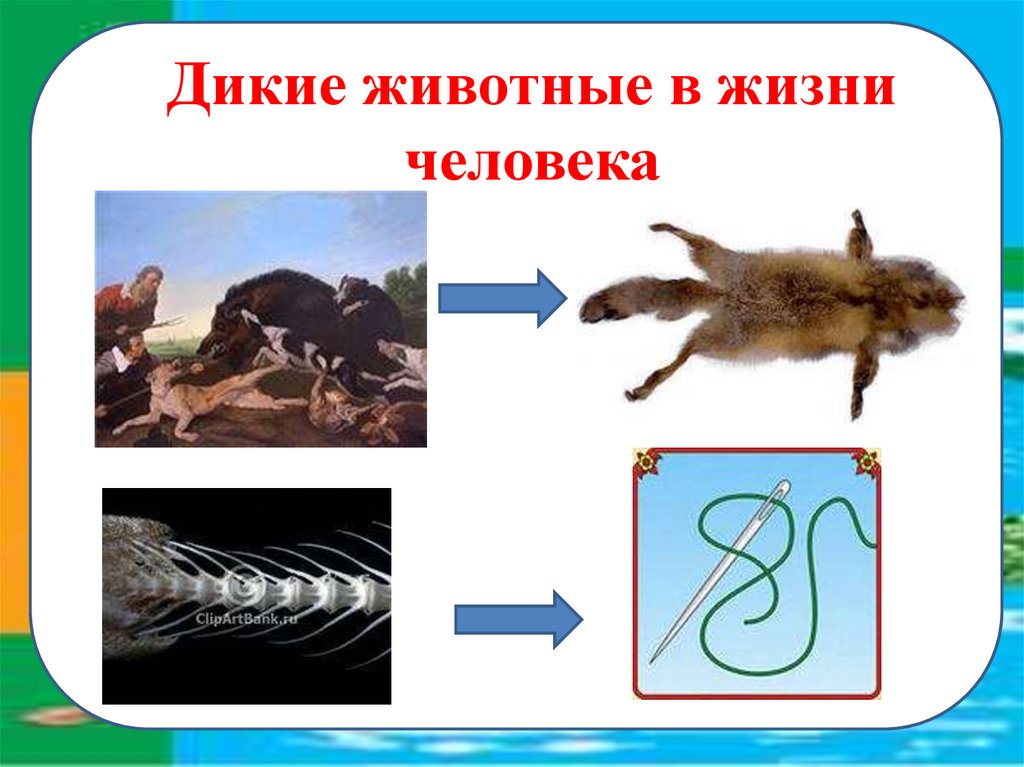 Дикие животные в жизни человека

ClipArtBank.ru